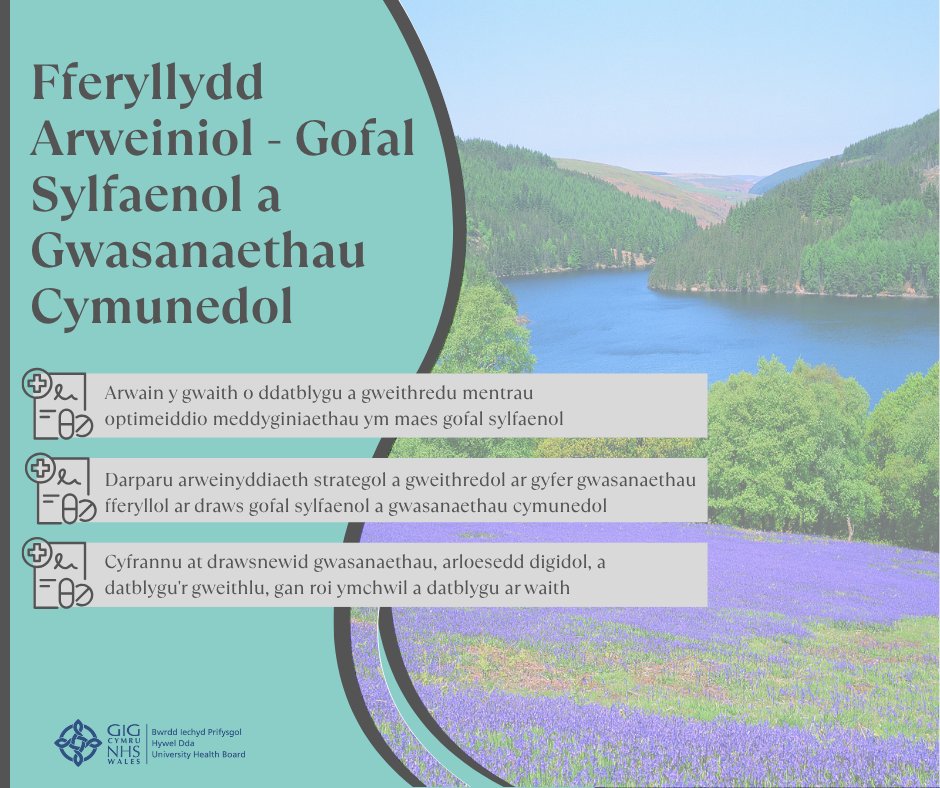 Fferyllydd Arweiniol - Gofal Sylfaenol a Gwasanaethau Cymunedol

Arwain y gwaith o ddatblygu a gweithredu mentrau optimeiddio meddyginiaethau ym maes gofal sylfaenol

Darparu arweinyddiaeth strategol a gweithredol ar gyfer gwasanaethau fferyllol ar draws gofal sylfaenol a gwasanaethau cymunedol

Cyfrannu at drawsnewid gwasanaethau, arloesedd digidol, a datblygu'r gweithlu, gan roi ymchwil a datblygu ar waith

GIG CYMRU NHS WALES
Bwrdd Iechyd Prifysgol Hywel Dda University Health Board